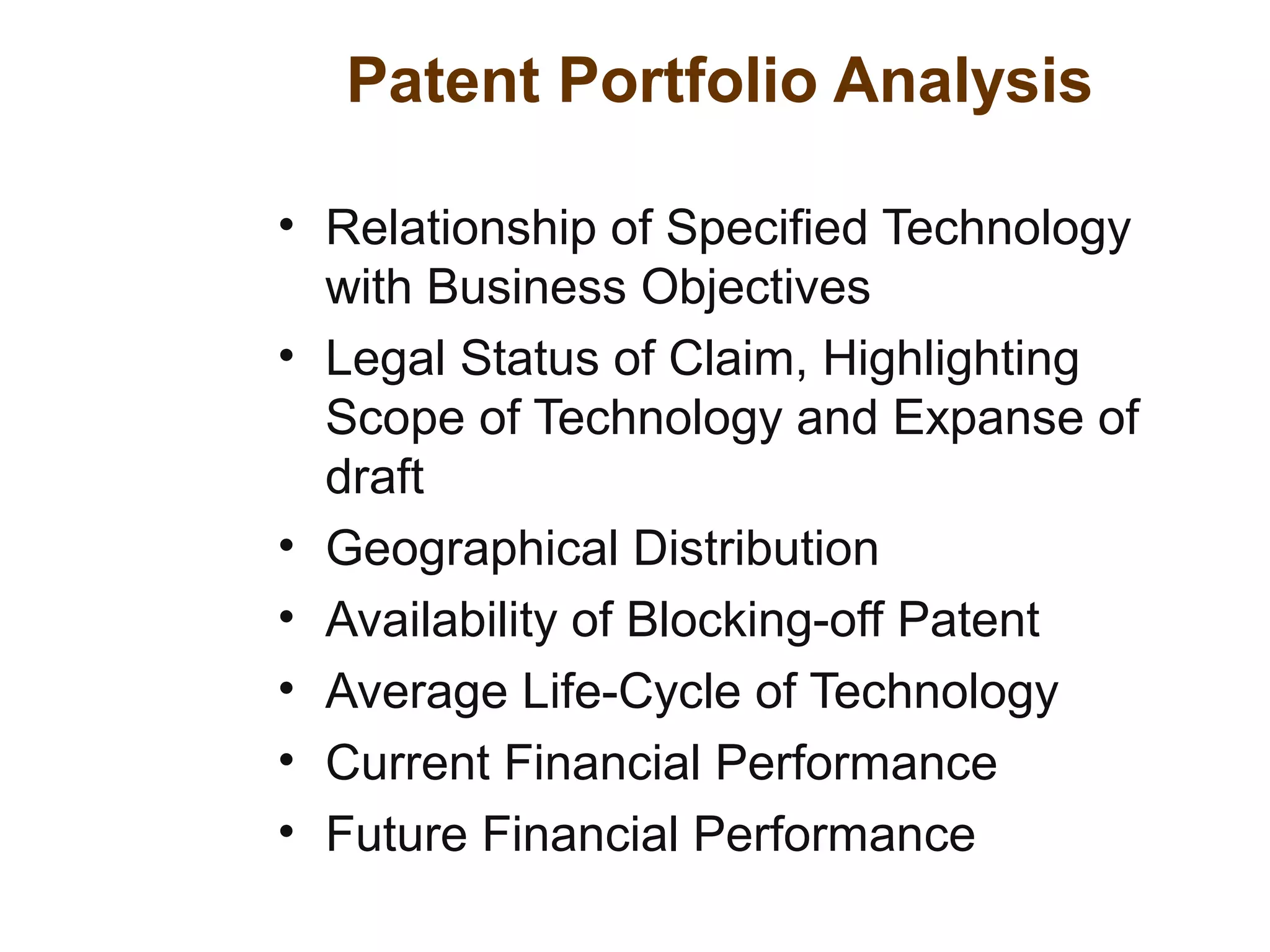 Patent Portfolio Analysis

• Relationship of Specified Technology with Business Objectives
• Legal Status of Claim, Highlighting Scope of Technology and Expanse of draft
• Geographical Distribution
• Availability of Blocking-off Patent
• Average Life-Cycle of Technology
• Current Financial Performance
• Future Financial Performance